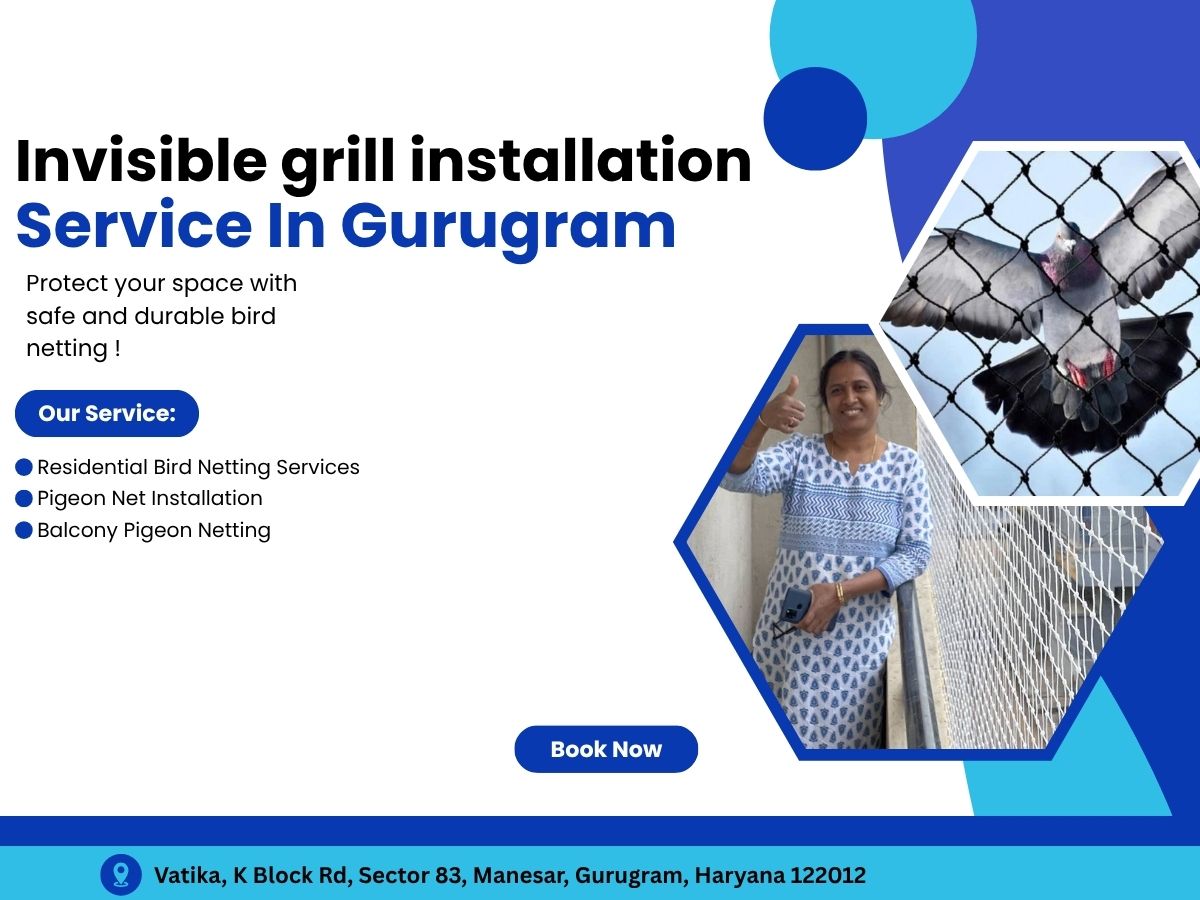 Invisible grill installation
Service In Gurugram

Protect your space with safe and durable bird netting !

Our Service:

Residential Bird Netting Services
Pigeon Net Installation
Balcony Pigeon Netting

Book Now

Vatika, K Block Rd, Sector 83, Manesar, Gurugram, Haryana 122012